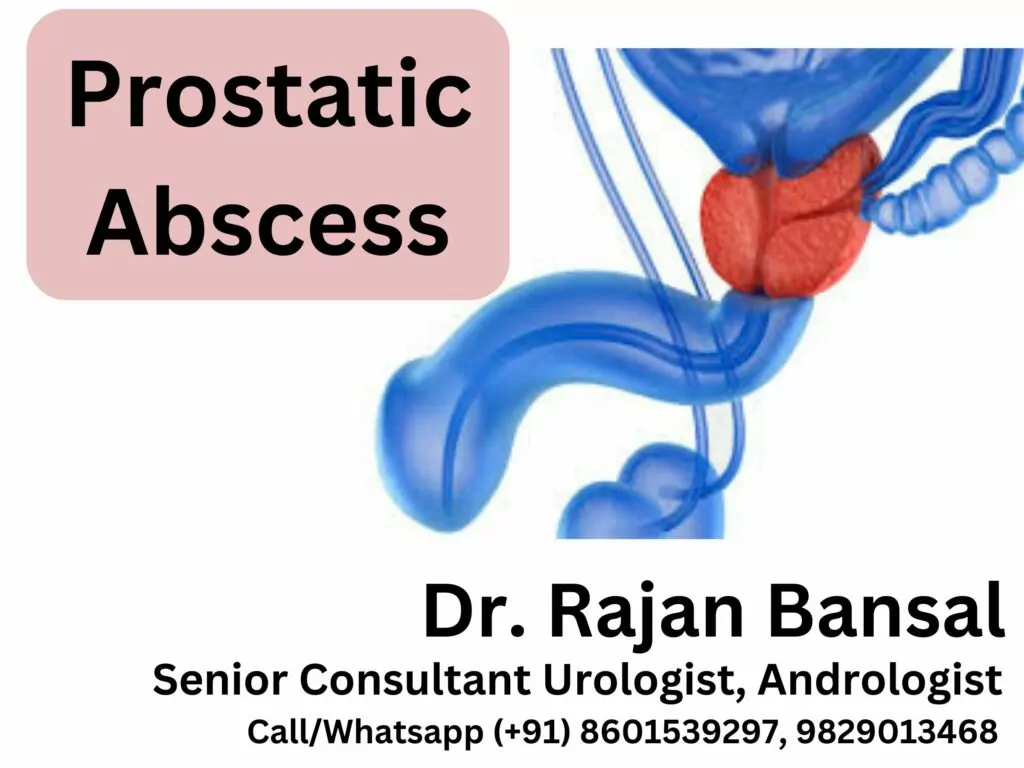 Prostatic Abscess

Dr. Rajan Bansal
Senior Consultant Urologist, Andrologist
Call/Whatsapp (+91) 8601539297, 9829013468